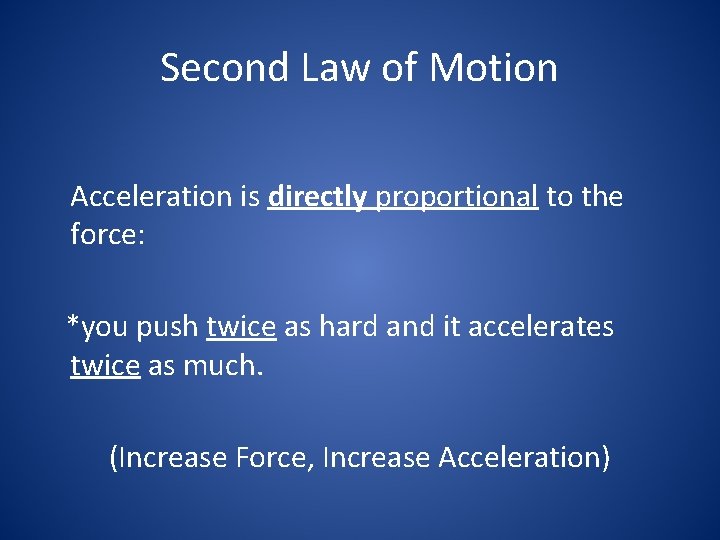 Second Law of Motion

Acceleration is directly proportional to the force:

*you push twice as hard and it accelerates twice as much.

(Increase Force, Increase Acceleration)